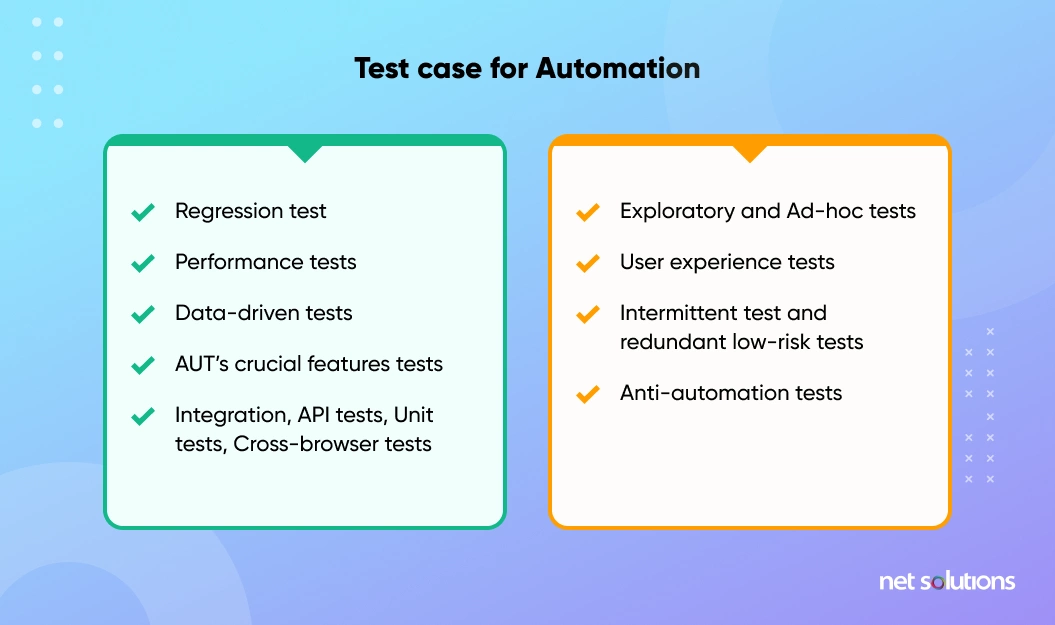 Test case for Automation

Regression test

Performance tests

Data-driven tests

AUT's crucial features tests

Integration, API tests, Unit tests, Cross-browser tests

Exploratory and Ad-hoc tests

User experience tests

Intermittent test and redundant low-risk tests

Anti-automation tests

net solutions